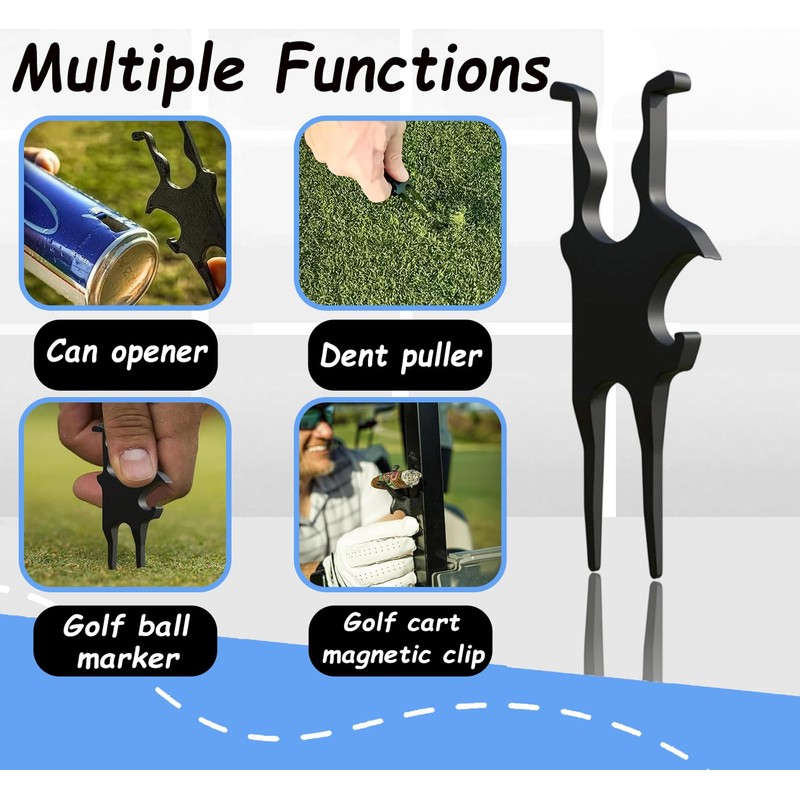 Multiple Functions

Can opener

Dent puller

Golf ball marker

Golf cart magnetic clip